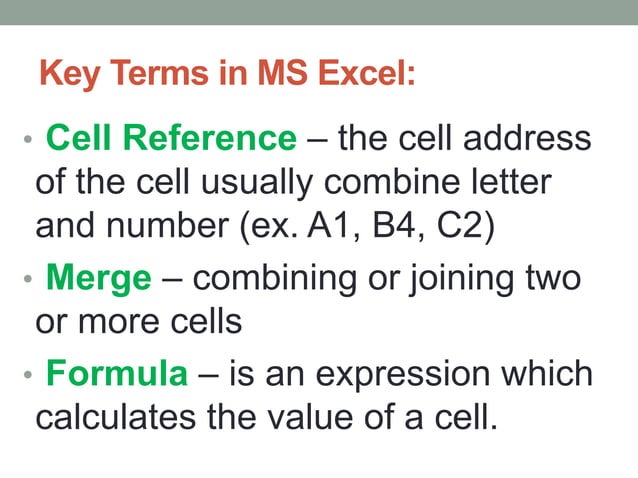 Key Terms in MS Excel:

• Cell Reference – the cell address of the cell usually combine letter and number (ex. A1, B4, C2)

• Merge – combining or joining two or more cells

• Formula – is an expression which calculates the value of a cell.